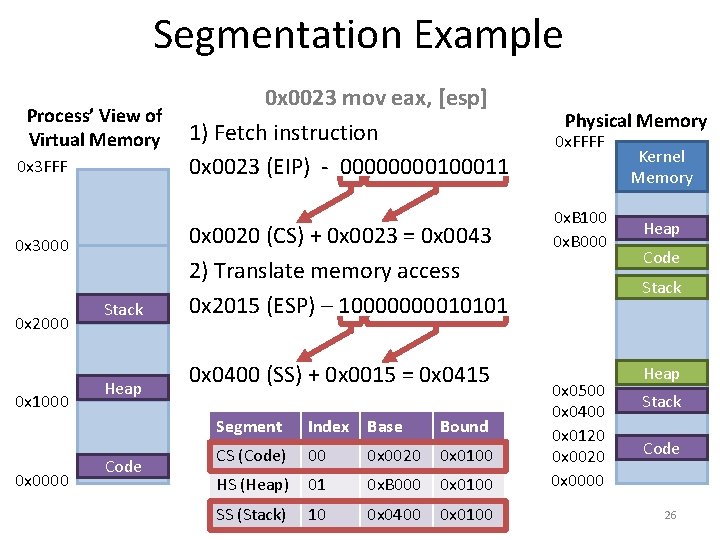 Segmentation Example

Process' View of Virtual Memory

0x3FFF

0x3000

Stack

0x2000

Heap

0x1000

Code

0x0000

0x0023 mov eax, [esp]

1) Fetch instruction

0x0023 (EIP) - 00000000100011

0x0020 (CS) + 0x0023 = 0x0043

2) Translate memory access

0x2015 (ESP) – 10000000010101

0x0400 (SS) + 0x0015 = 0x0415

| Segment | Index | Base | Bound |
|---|---|---|---|
| CS (Code) | 00 | 0x0020 | 0x0100 |
| HS (Heap) | 01 | 0xB000 | 0x0100 |
| SS (Stack) | 10 | 0x0400 | 0x0100 |

Physical Memory

0xFFFF

Kernel Memory

0xB100

Heap

0xB000

Code

Stack

Heap

0x0500

Stack

0x0400

0x0120

Code

0x0020

0x0000

26